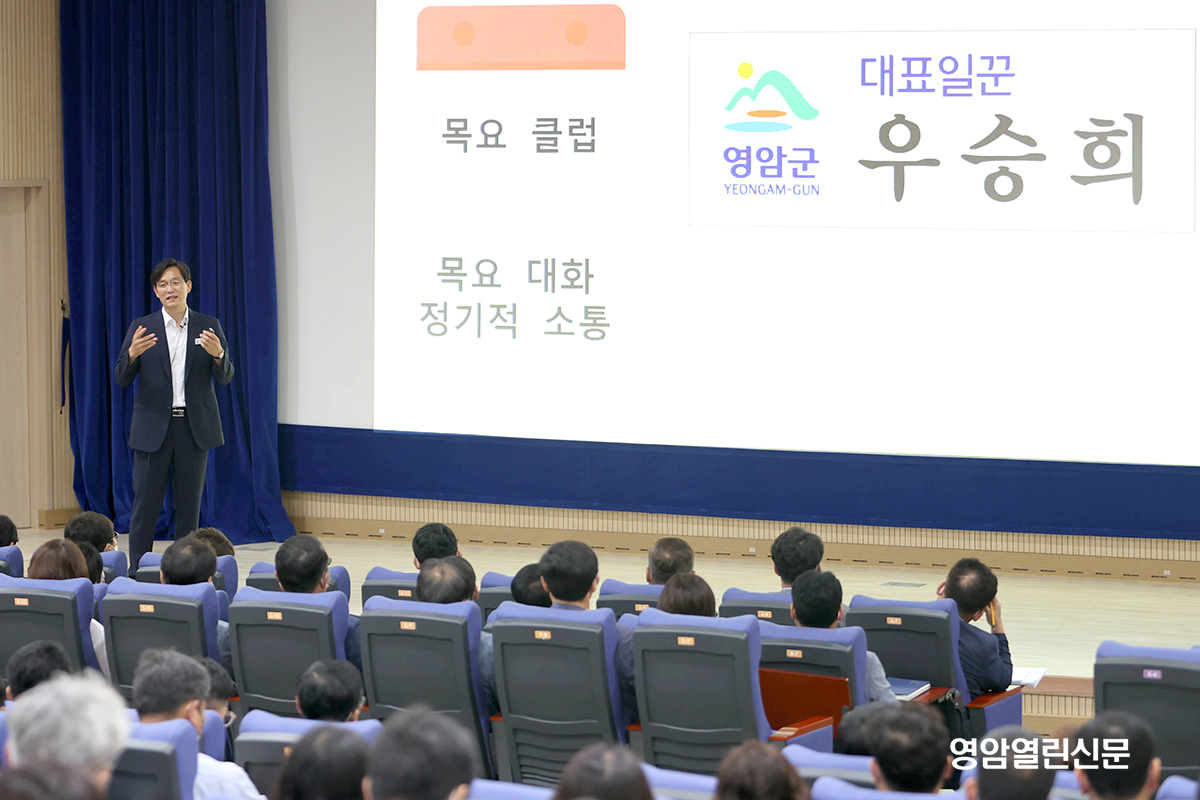 목요 클럽

목요 대화
정기적 소통

영암군
YEONGAM-GUN
대표일꾼
우승희

영암열린신문